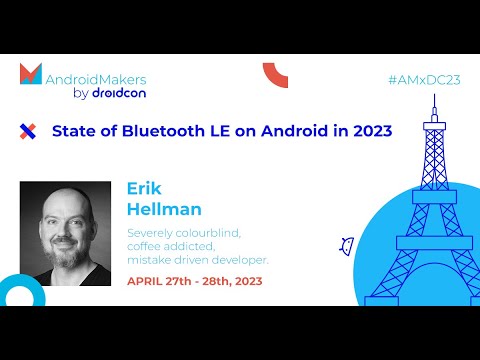 AndroidMakers
by droidcon

#AMxDC23

State of Bluetooth LE on Android in 2023

Erik
Hellman

Severely colourblind,
coffee addicted,
mistake driven developer.

APRIL 27th - 28th, 2023